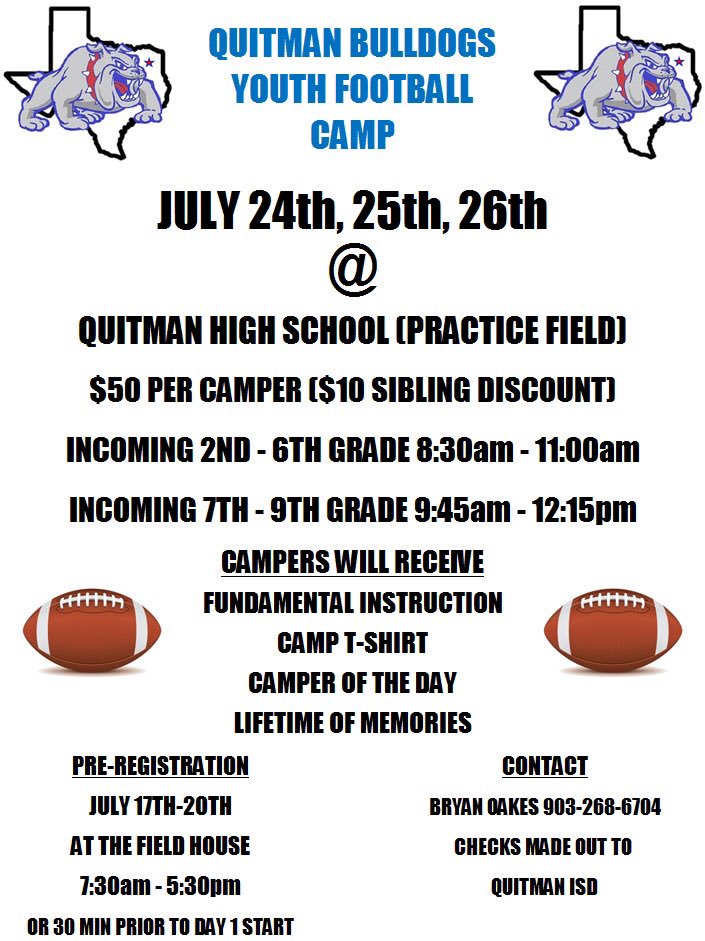 QUITMAN BULLDOGS
YOUTH FOOTBALL
CAMP

JULY 24th, 25th, 26th
@

QUITMAN HIGH SCHOOL (PRACTICE FIELD)

$50 PER CAMPER ($10 SIBLING DISCOUNT)

INCOMING 2ND - 6TH GRADE 8:30am - 11:00am

INCOMING 7TH - 9TH GRADE 9:45am - 12:15pm

CAMPERS WILL RECEIVE
FUNDAMENTAL INSTRUCTION
CAMP T-SHIRT
CAMPER OF THE DAY
LIFETIME OF MEMORIES

PRE-REGISTRATION
JULY 17TH-20TH
AT THE FIELD HOUSE
7:30am - 5:30pm
OR 30 MIN PRIOR TO DAY 1 START

CONTACT
BRYAN OAKES 903-268-6704
CHECKS MADE OUT TO
QUITMAN ISD